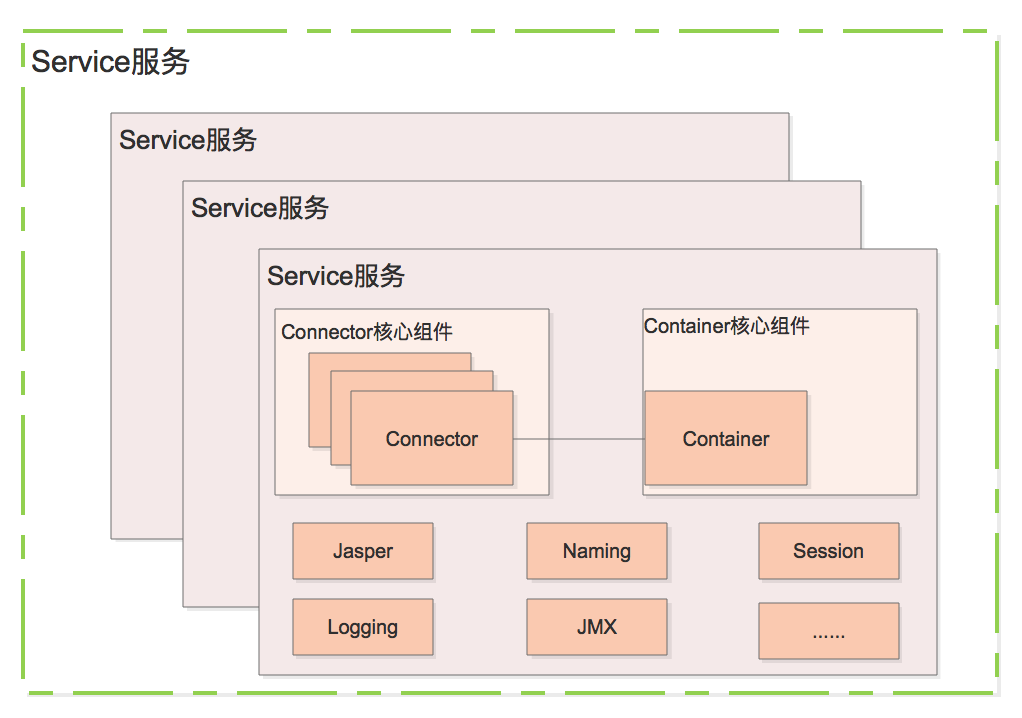 Service服务

Service服务

Service服务

Service服务

Connector核心组件

Connector

Container核心组件

Container

Jasper

Naming

Session

Logging

JMX

......